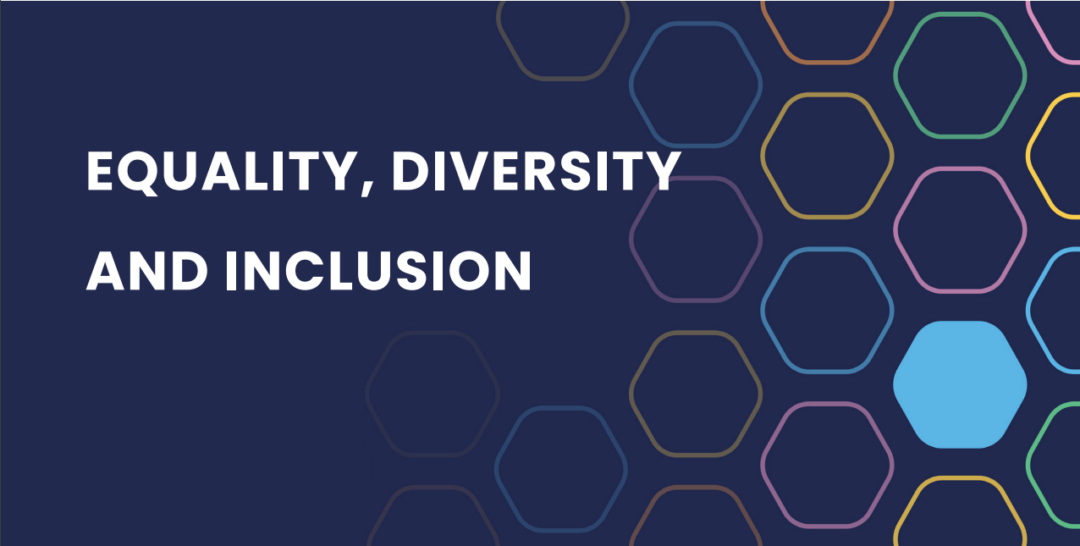 EQUALITY, DIVERSITY AND INCLUSION